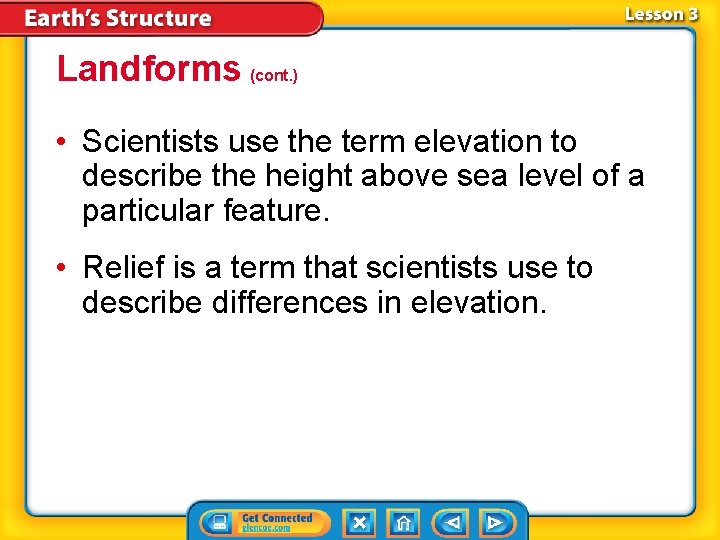 Earth's Structure

Lesson 3

Landforms (cont.)

• Scientists use the term elevation to describe the height above sea level of a particular feature.

• Relief is a term that scientists use to describe differences in elevation.

Get Connected
glencoe.com